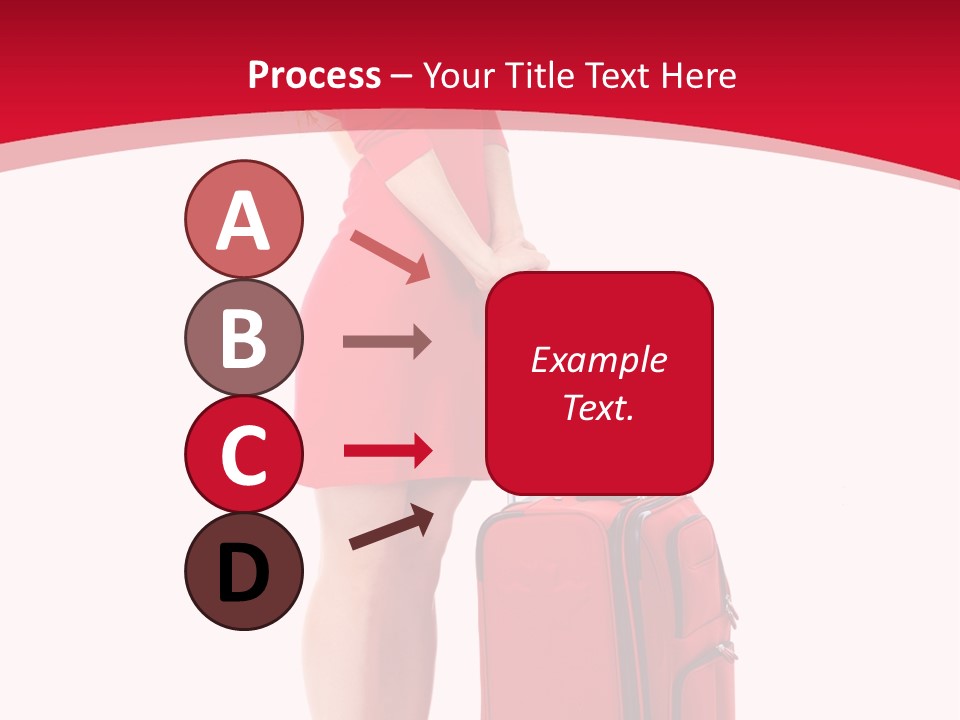 Process – Your Title Text Here

A

B

C

D

Example Text.